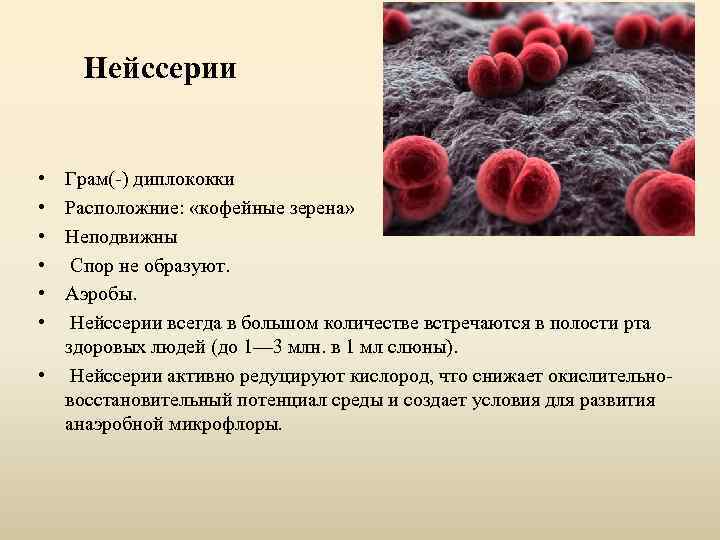 Нейссерии

• Грам(-) диплококки
• Расположние: «кофейные зерена»
• Неподвижны
• Спор не образуют.
• Аэробы.
• Нейссерии всегда в большом количестве встречаются в полости рта здоровых людей (до 1—3 млн. в 1 мл слюны).
• Нейссерии активно редуцируют кислород, что снижает окислительно-восстановительный потенциал среды и создает условия для развития анаэробной микрофлоры.